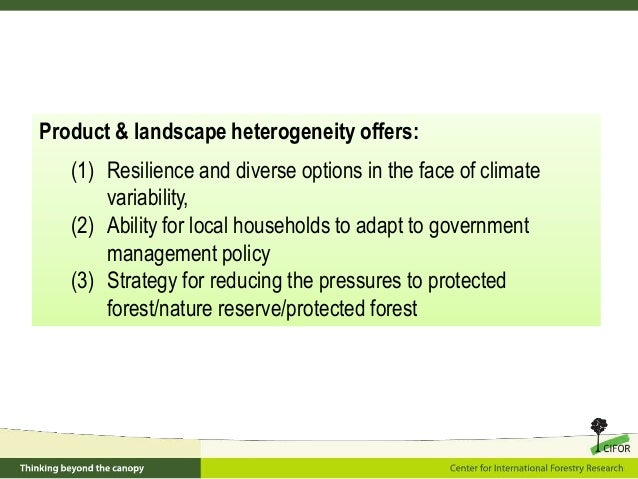 Product & landscape heterogeneity offers:

(1) Resilience and diverse options in the face of climate variability,
(2) Ability for local households to adapt to government management policy
(3) Strategy for reducing the pressures to protected forest/nature reserve/protected forest

CIFOR

Thinking beyond the canopy

Center for International Forestry Research